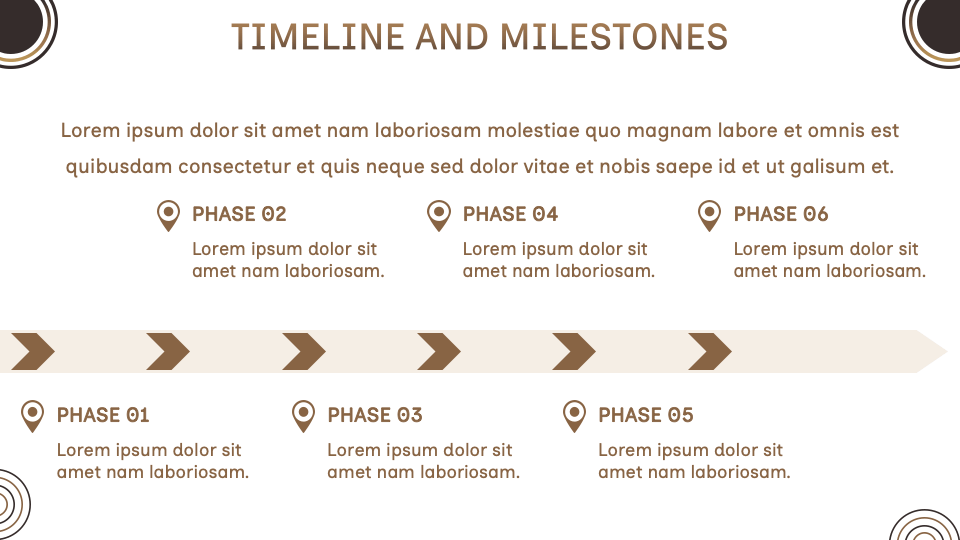 TIMELINE AND MILESTONES

Lorem ipsum dolor sit amet nam laboriosam molestiae quo magnam labore et omnis est quibusdam consectetur et quis neque sed dolor vitae et nobis saepe id et ut galisum et.

PHASE 02
Lorem ipsum dolor sit amet nam laboriosam.

PHASE 04
Lorem ipsum dolor sit amet nam laboriosam.

PHASE 06
Lorem ipsum dolor sit amet nam laboriosam.

PHASE 01
Lorem ipsum dolor sit amet nam laboriosam.

PHASE 03
Lorem ipsum dolor sit amet nam laboriosam.

PHASE 05
Lorem ipsum dolor sit amet nam laboriosam.